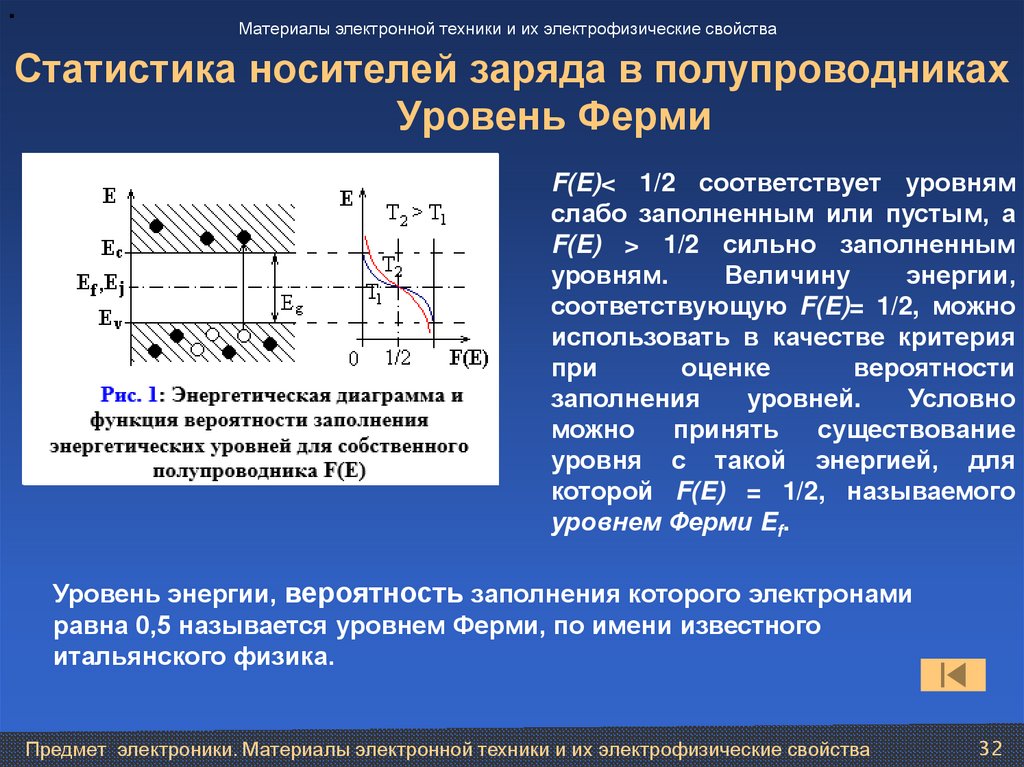 Материалы электронной техники и их электрофизические свойства

Статистика носителей заряда в полупроводниках
Уровень Ферми

E
$E_c$
$E_f, E_j$
$E_v$
$E_g$
E
$T_2 > T_1$
$T_2$
$T_1$
0
1/2
F(E)

Рис. 1: Энергетическая диаграмма и функция вероятности заполнения энергетических уровней для собственного полупроводника F(E)

F(E)< 1/2 соответствует уровням слабо заполненным или пустым, а F(E) > 1/2 сильно заполненным уровням. Величину энергии, соответствующую F(E)= 1/2, можно использовать в качестве критерия при оценке вероятности заполнения уровней. Условно можно принять существование уровня с такой энергией, для которой F(E) = 1/2, называемого уровнем Ферми $E_f$.

Уровень энергии, вероятность заполнения которого электронами равна 0,5 называется уровнем Ферми, по имени известного итальянского физика.

Предмет электроники. Материалы электронной техники и их электрофизические свойства
32